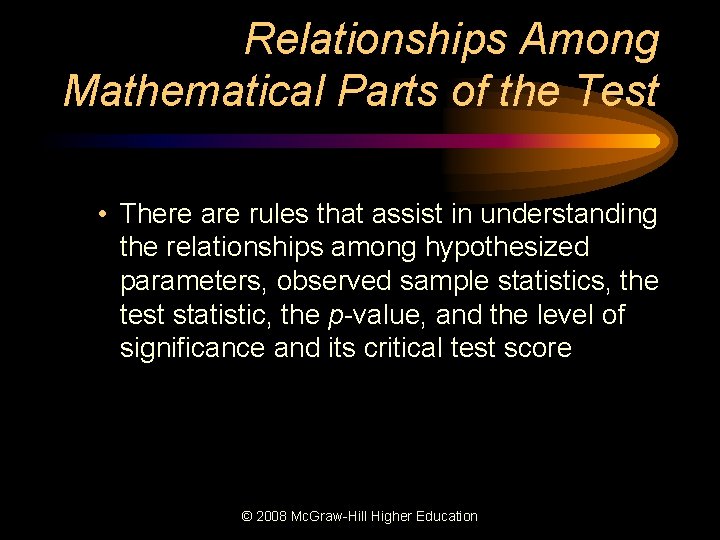 Relationships Among Mathematical Parts of the Test

• There are rules that assist in understanding the relationships among hypothesized parameters, observed sample statistics, the test statistic, the p-value, and the level of significance and its critical test score

© 2008 McGraw-Hill Higher Education